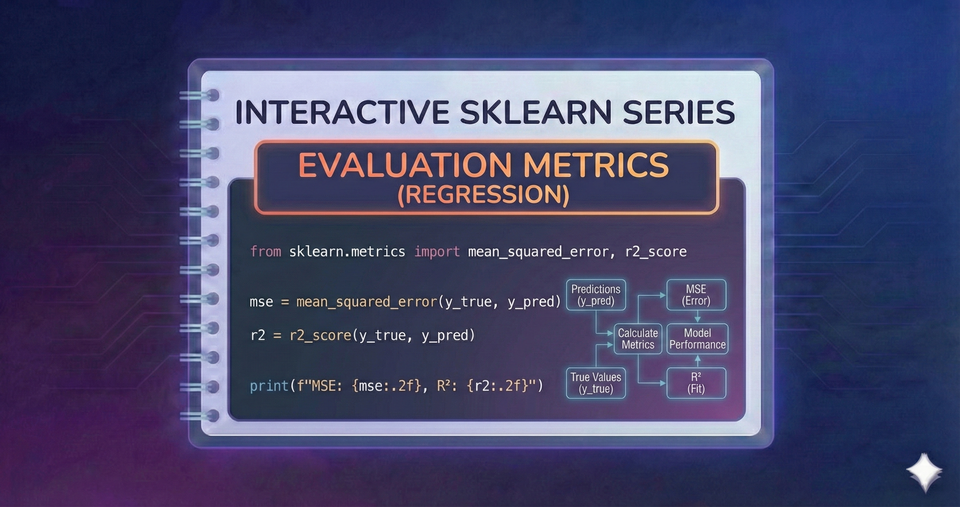 INTERACTIVE SKLEARN SERIES

EVALUATION METRICS (REGRESSION)

from sklearn.metrics import mean_squared_error, r2_score

mse = mean_squared_error(y_true, y_pred)

r2 = r2_score(y_true, y_pred)

print(f"MSE: {mse:.2f}, R²: {r2:.2f}")

Predictions (y_pred)

True Values (y_true)

Calculate Metrics

MSE (Error)

Model Performance

R² (Fit)